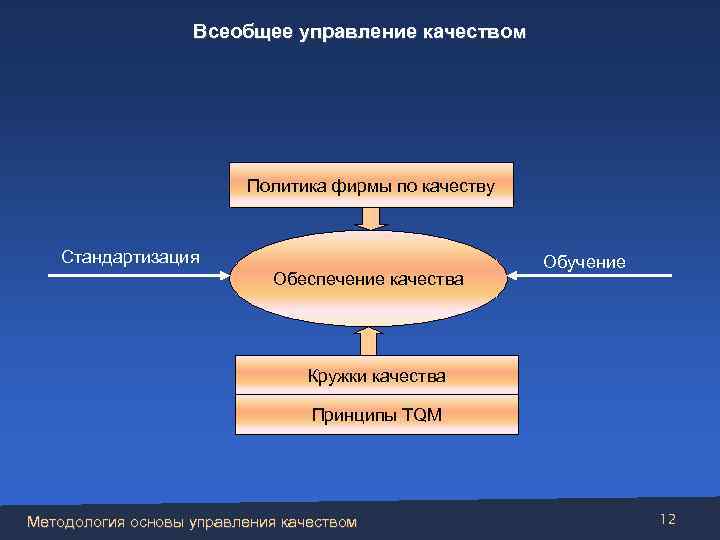 Всеобщее управление качеством

Политика фирмы по качеству

Стандартизация

Обеспечение качества

Обучение

Кружки качества

Принципы TQM

Методология основы управления качеством

12